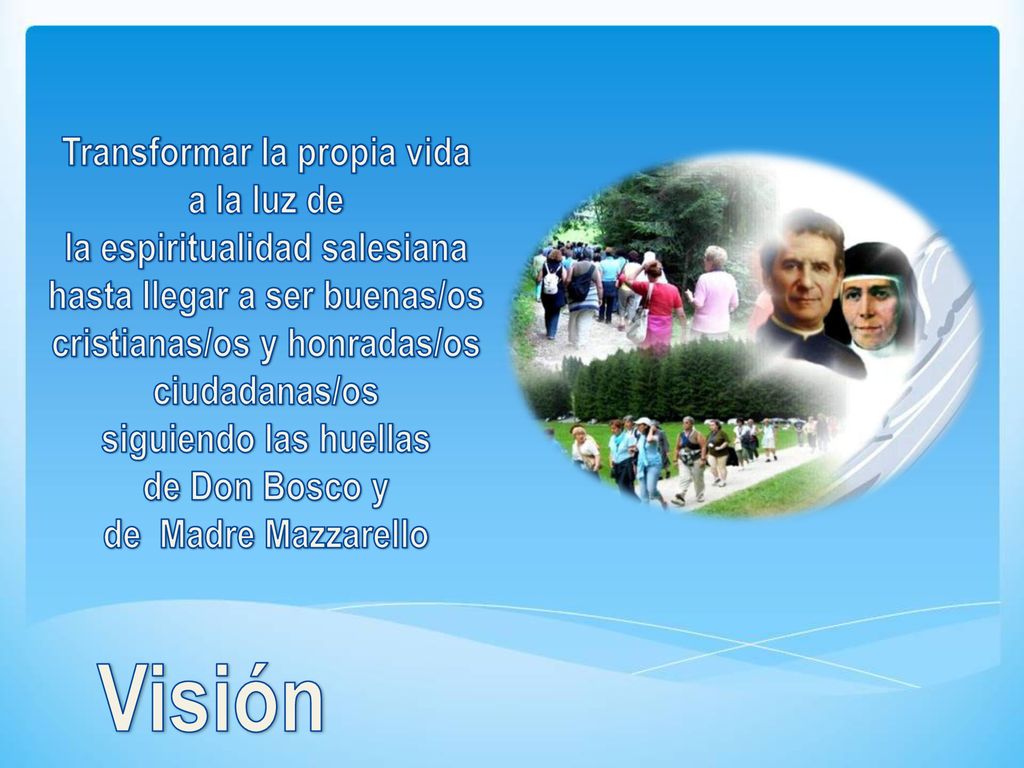 Transformar la propia vida a la luz de la espiritualidad salesiana hasta llegar a ser buenas/os cristianas/os y honradas/os ciudadanas/os siguiendo las huellas de Don Bosco y de  Madre Mazzarello

Visión